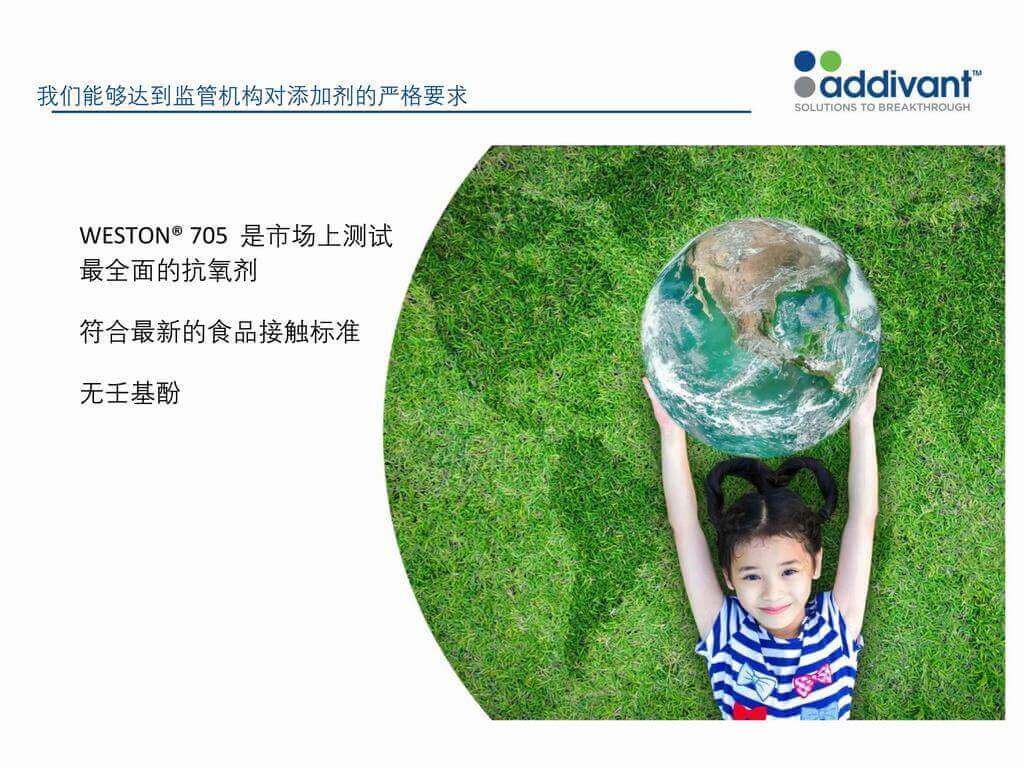 我们能够达到监管机构对添加剂的严格要求

addivant™
SOLUTIONS TO BREAKTHROUGH

WESTON® 705 是市场上测试最全面的抗氧剂

符合最新的食品接触标准

无壬基酚